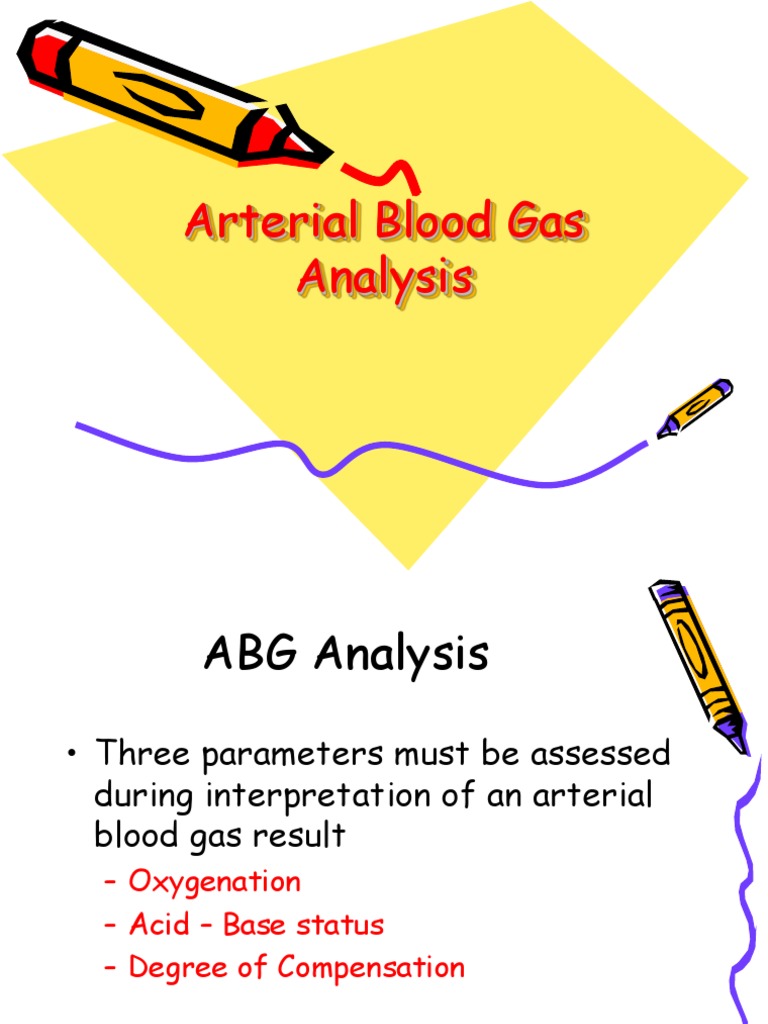 Arterial Blood Gas Analysis

ABG Analysis

• Three parameters must be assessed during interpretation of an arterial blood gas result

– Oxygenation
– Acid – Base status
– Degree of Compensation